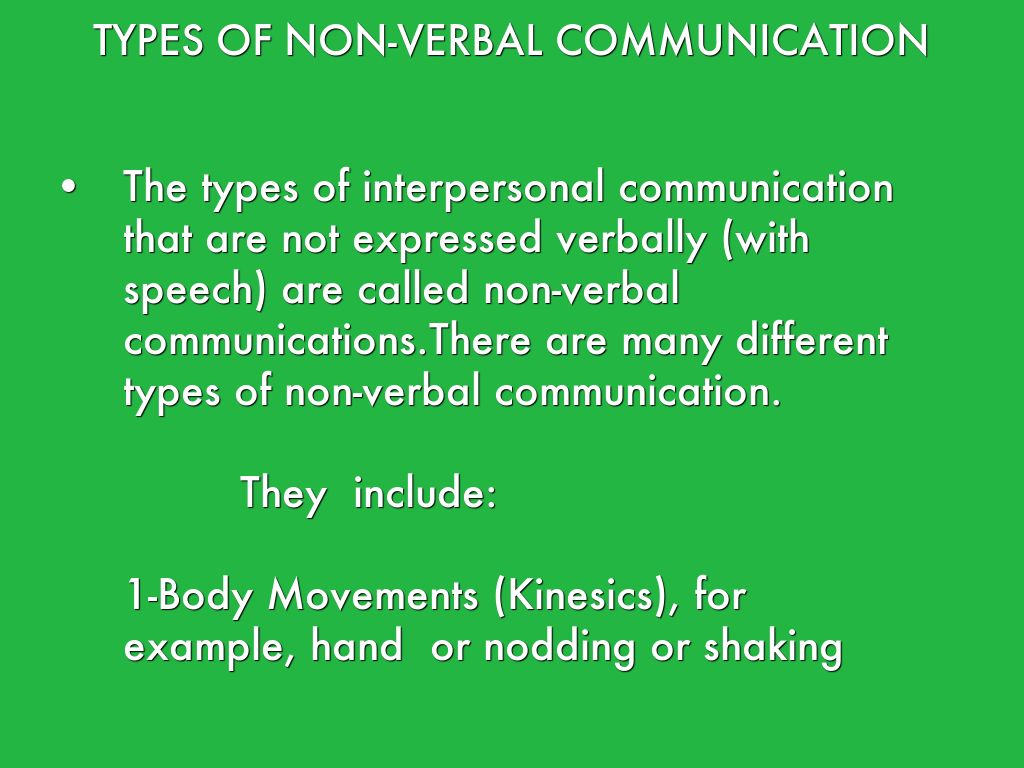 TYPES OF NON-VERBAL COMMUNICATION

• The types of interpersonal communication that are not expressed verbally (with speech) are called non-verbal communications.There are many different types of non-verbal communication.

They include:

1-Body Movements (Kinesics), for example, hand or nodding or shaking